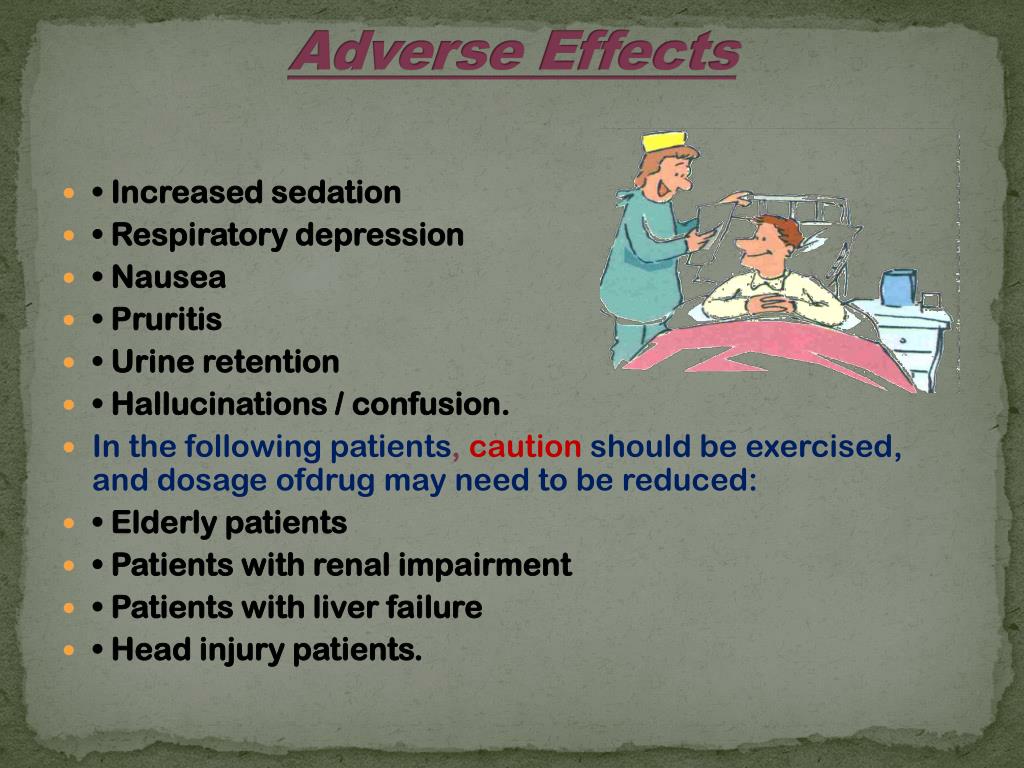 Adverse Effects

• Increased sedation
• Respiratory depression
• Nausea
• Pruritis
• Urine retention
• Hallucinations / confusion.
In the following patients, caution should be exercised, and dosage ofdrug may need to be reduced:
• Elderly patients
• Patients with renal impairment
• Patients with liver failure
• Head injury patients.